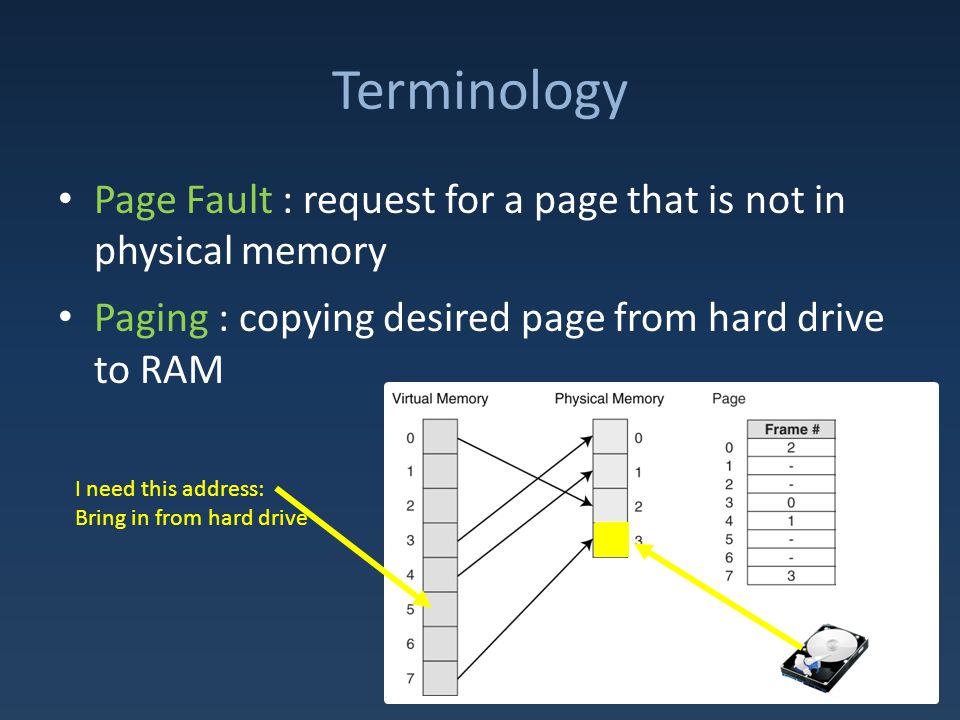 Terminology

• Page Fault : request for a page that is not in physical memory

• Paging : copying desired page from hard drive to RAM

I need this address:
Bring in from hard drive

Virtual Memory
0
1
2
3
4
5
6
7

Physical Memory
0
1
2
3

Page

| | Frame # |
|---|---|
| 0 | 2 |
| 1 | - |
| 2 | - |
| 3 | 0 |
| 4 | 1 |
| 5 | - |
| 6 | - |
| 7 | 3 |